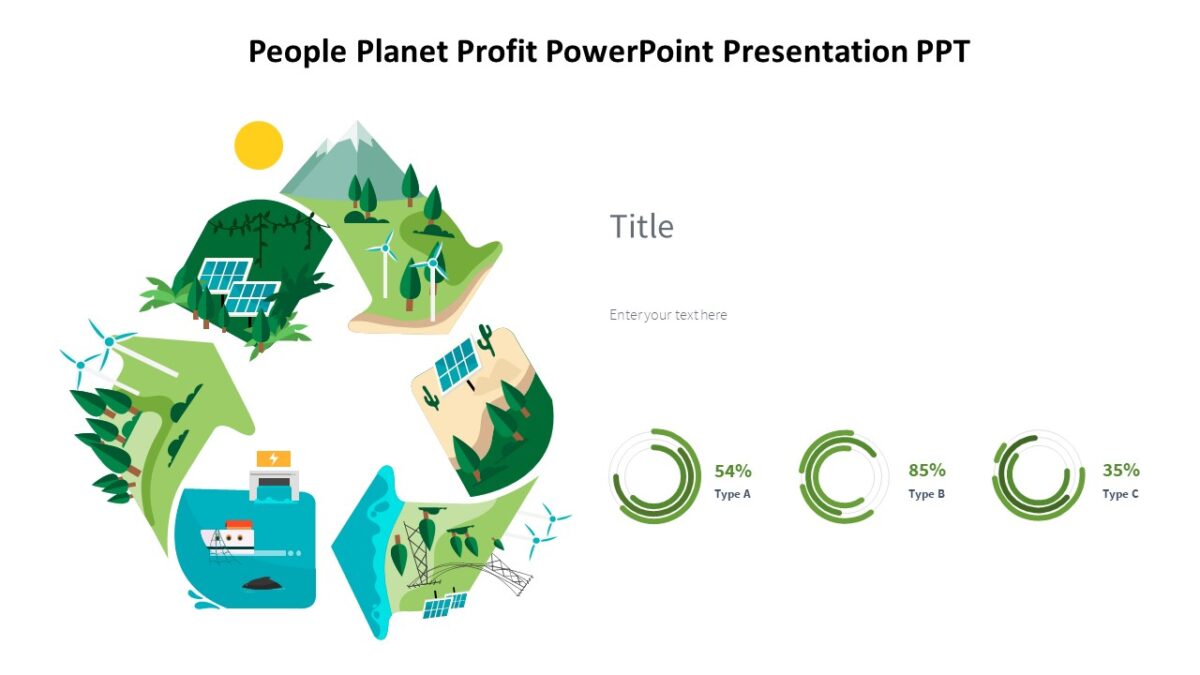 People Planet Profit PowerPoint Presentation PPT

Title

Enter your text here

54%
Type A

85%
Type B

35%
Type C